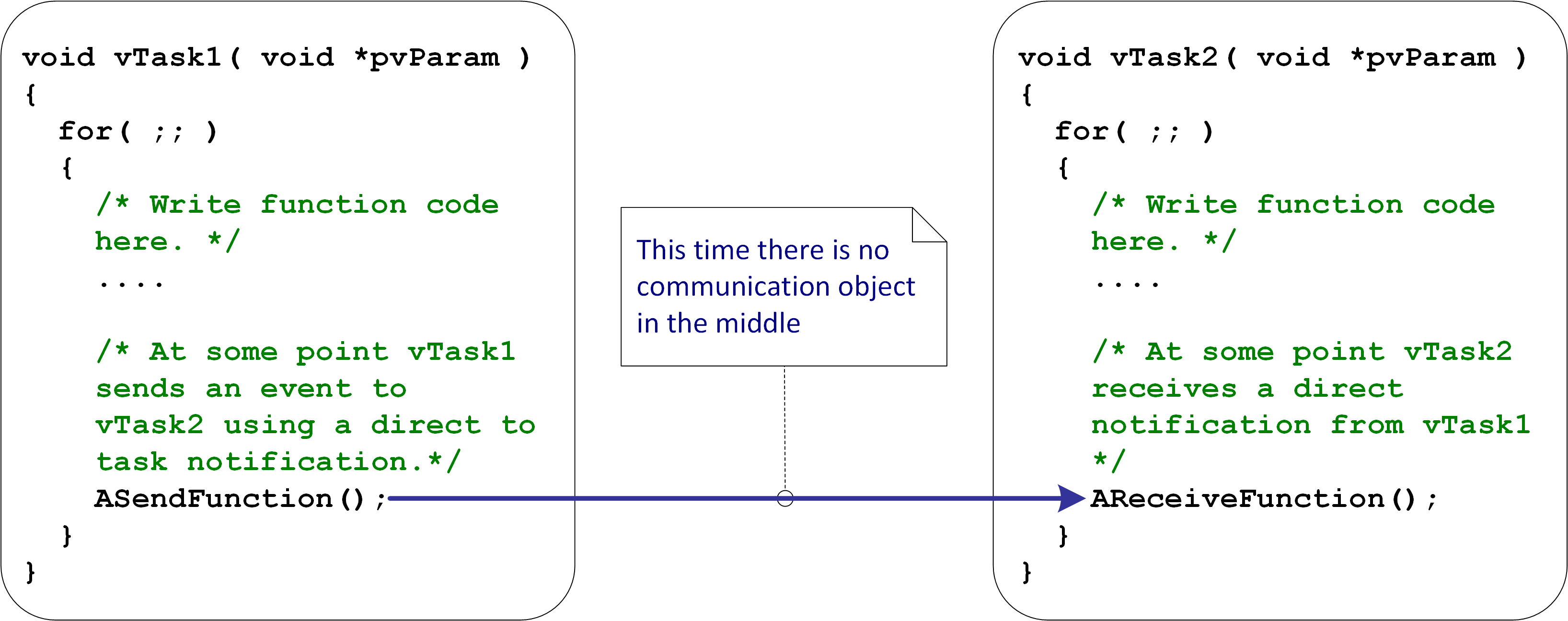 void vTask1( void *pvParam )
{
  for( ;; )
  {
    /* Write function code
    here. */
    ....

    /* At some point vTask1
    sends an event to
    vTask2 using a direct to
    task notification.*/
    ASendFunction();
  }
}

This time there is no communication object in the middle

void vTask2( void *pvParam )
{
  for( ;; )
  {
    /* Write function code
    here. */
    ....

    /* At some point vTask2
    receives a direct
    notification from vTask1
    */
    AReceiveFunction();
  }
}